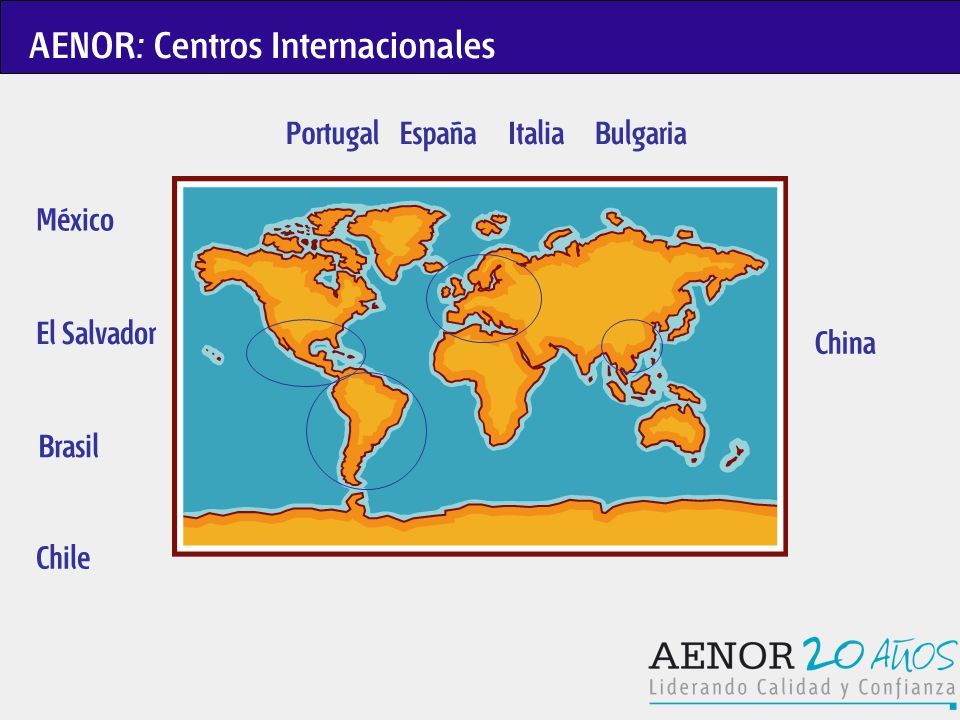 AENOR: Centros Internacionales

Portugal España Italia Bulgaria

México

El Salvador

Brasil

Chile

China

AENOR 20 AÑOS
Liderando Calidad y Confianza